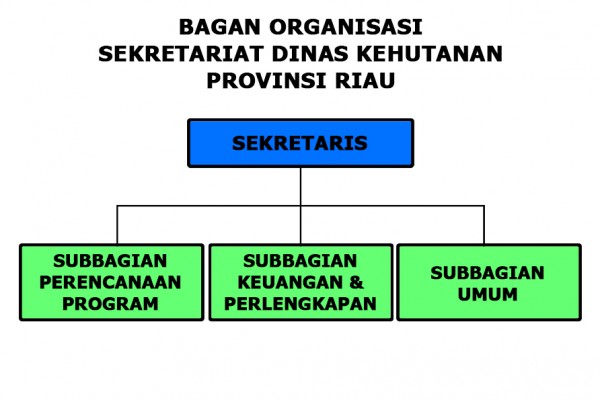 BAGAN ORGANISASI
SEKRETARIAT DINAS KEHUTANAN
PROVINSI RIAU

SEKRETARIS

SUBBAGIAN PERENCANAAN PROGRAM

SUBBAGIAN KEUANGAN & PERLENGKAPAN

SUBBAGIAN UMUM